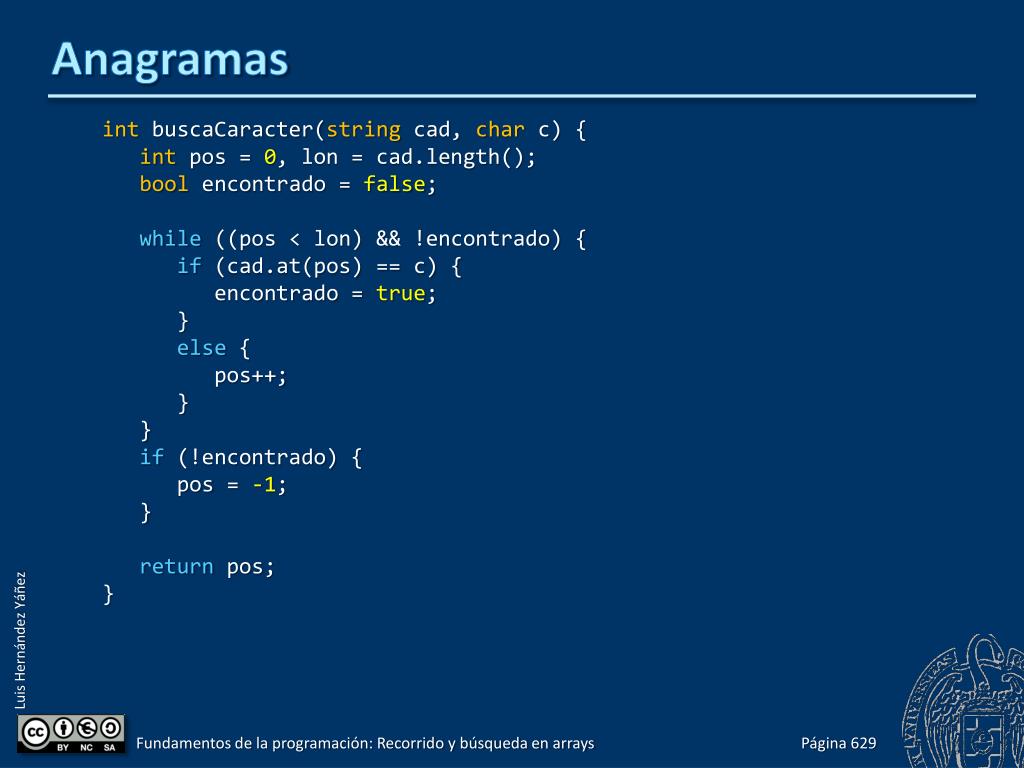 Anagramas

int buscaCaracter(string cad, char c) {
   int pos = 0, lon = cad.length();
   bool encontrado = false;

   while ((pos < lon) && !encontrado) {
      if (cad.at(pos) == c) {
         encontrado = true;
      }
      else {
         pos++;
      }
   }
   if (!encontrado) {
      pos = -1;
   }

   return pos;
}

Luis Hernández Yáñez

BY NC SA

Fundamentos de la programación: Recorrido y búsqueda en arrays

Página 629